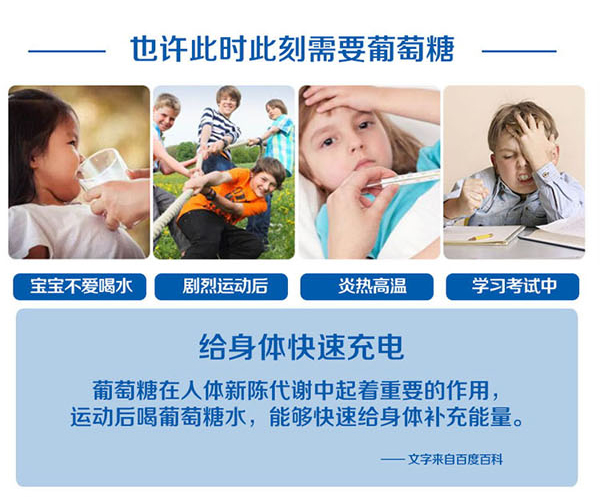 也许此时此刻需要葡萄糖

宝宝不爱喝水

剧烈运动后

炎热高温

学习考试中

给身体快速充电

葡萄糖在人体新陈代谢中起着重要的作用，运动后喝葡萄糖水，能够快速给身体补充能量。

—— 文字来自百度百科